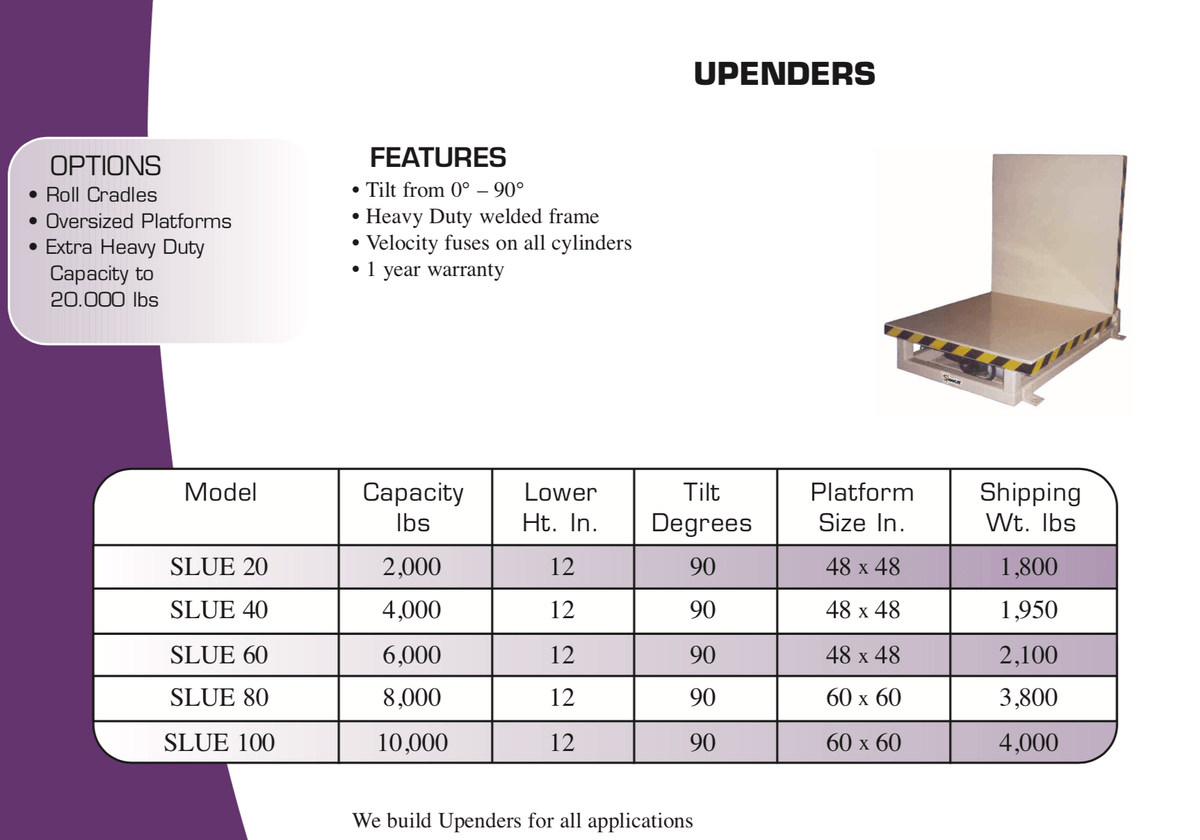 UPENDERS

OPTIONS
• Roll Cradles
• Oversized Platforms
• Extra Heavy Duty Capacity to 20.000 lbs

FEATURES
• Tilt from 0° – 90°
• Heavy Duty welded frame
• Velocity fuses on all cylinders
• 1 year warranty

| Model | Capacity lbs | Lower Ht. In. | Tilt Degrees | Platform Size In. | Shipping Wt. lbs |
|---|---|---|---|---|---|
| SLUE 20 | 2,000 | 12 | 90 | 48 x 48 | 1,800 |
| SLUE 40 | 4,000 | 12 | 90 | 48 x 48 | 1,950 |
| SLUE 60 | 6,000 | 12 | 90 | 48 x 48 | 2,100 |
| SLUE 80 | 8,000 | 12 | 90 | 60 x 60 | 3,800 |
| SLUE 100 | 10,000 | 12 | 90 | 60 x 60 | 4,000 |

We build Upenders for all applications